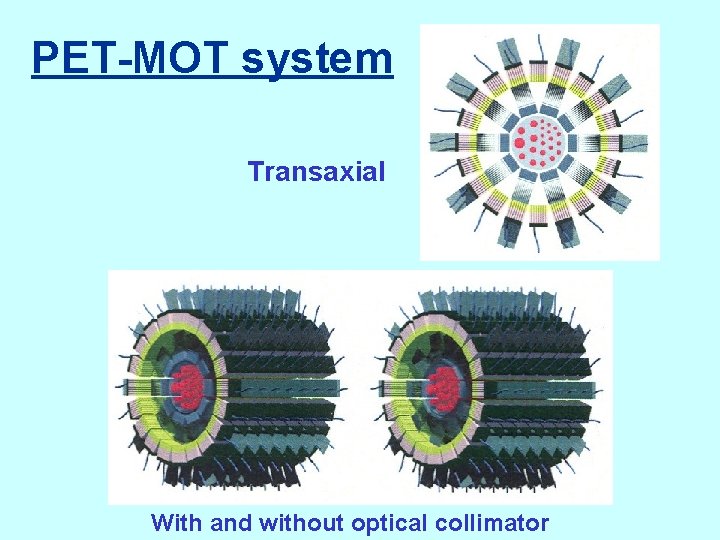 PET-MOT system

Transaxial

With and without optical collimator